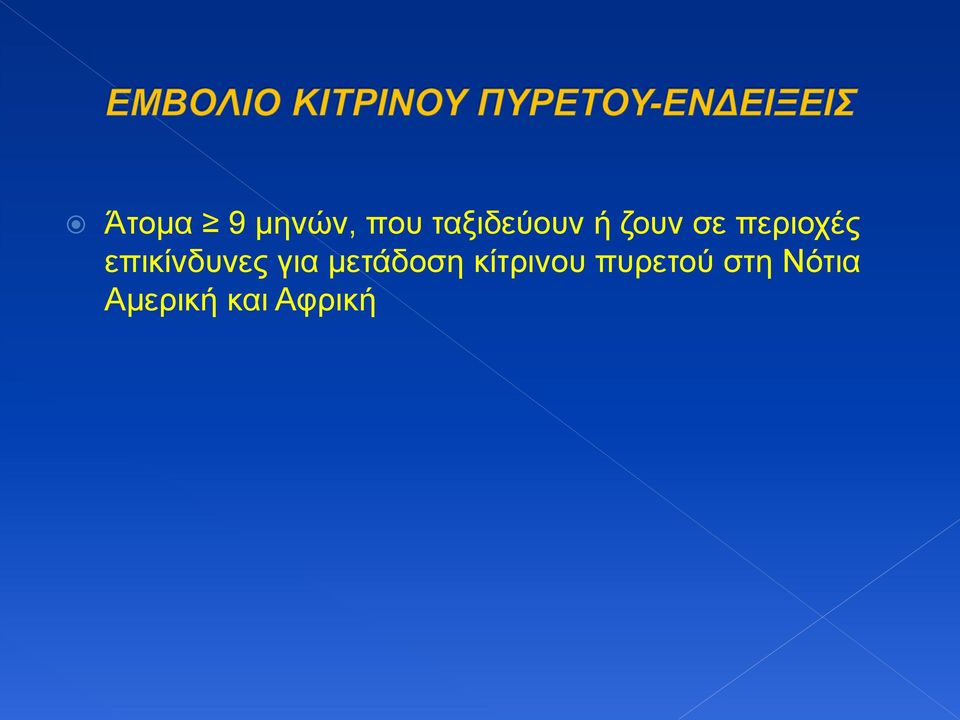 ΕΜΒΟΛΙΟ ΚΙΤΡΙΝΟΥ ΠΥΡΕΤΟΥ-ΕΝΔΕΙΞΕΙΣ

Άτομα ≥ 9 μηνών, που ταξιδεύουν ή ζουν σε περιοχές επικίνδυνες για μετάδοση κίτρινου πυρετού στη Νότια Αμερική και Αφρική